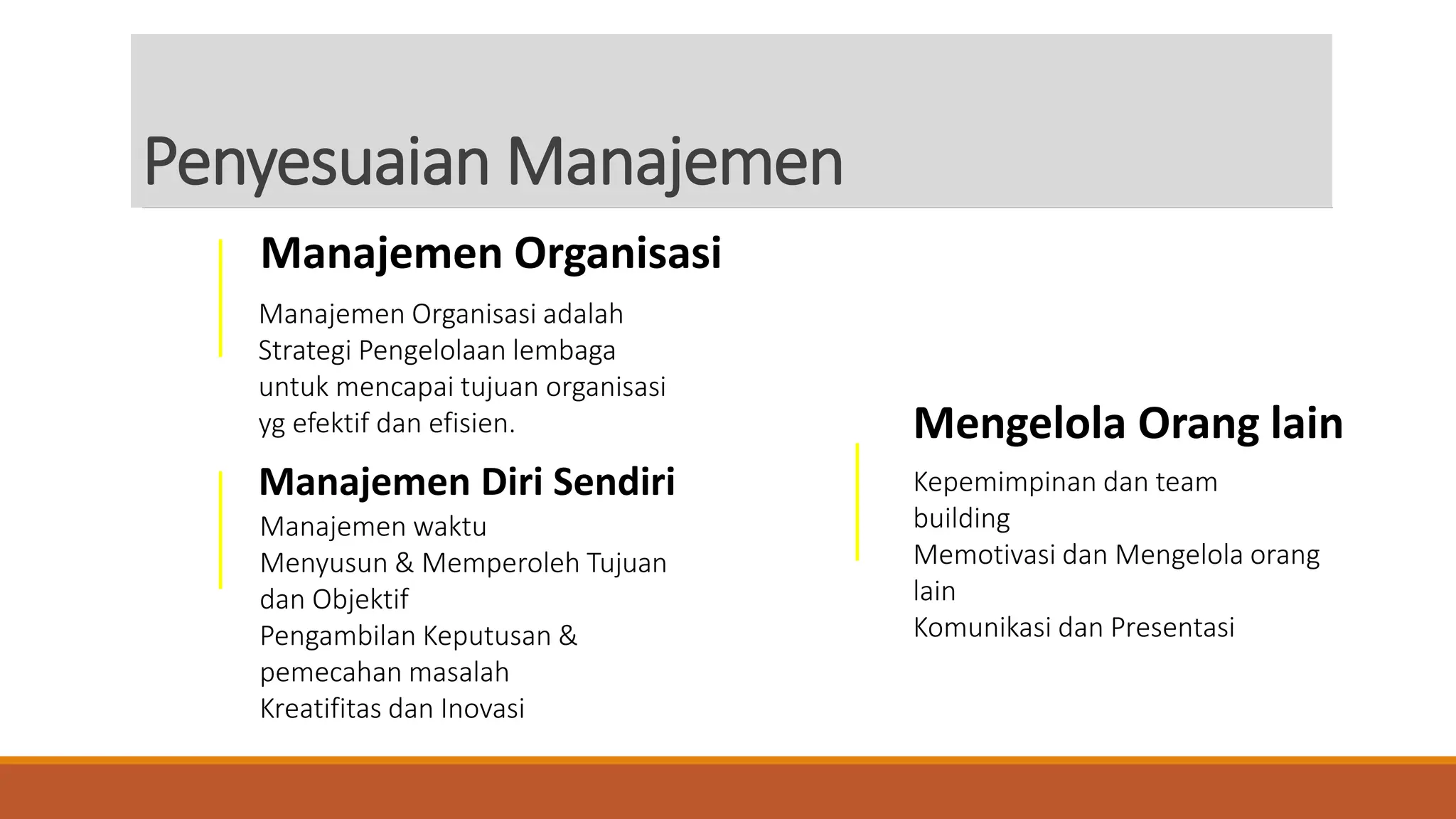 Penyesuaian Manajemen

Manajemen Organisasi

Manajemen Organisasi adalah Strategi Pengelolaan lembaga untuk mencapai tujuan organisasi yg efektif dan efisien.

Manajemen Diri Sendiri

Manajemen waktu
Menyusun & Memperoleh Tujuan dan Objektif
Pengambilan Keputusan & pemecahan masalah
Kreatifitas dan Inovasi

Mengelola Orang lain

Kepemimpinan dan team building
Memotivasi dan Mengelola orang lain
Komunikasi dan Presentasi